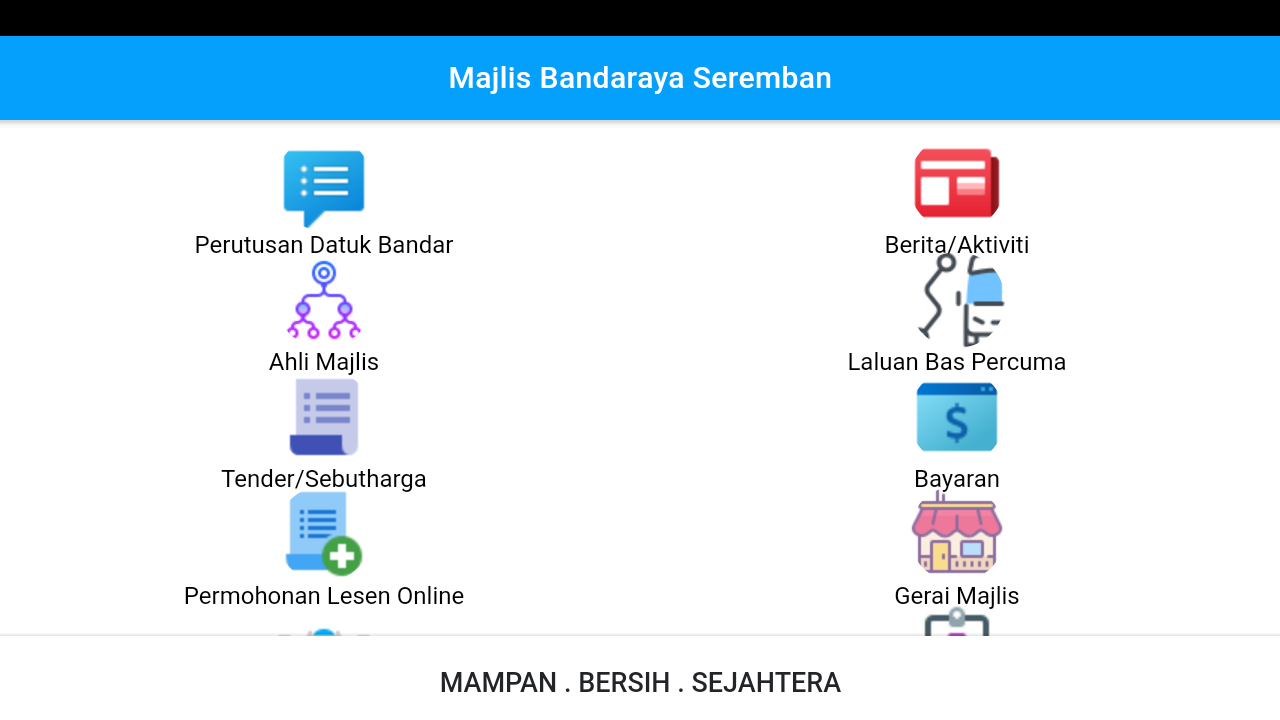 Majlis Bandaraya Seremban

Perutusan Datuk Bandar

Berita/Aktiviti

Ahli Majlis

Laluan Bas Percuma

Tender/Sebutharga

Bayaran

Permohonan Lesen Online

Gerai Majlis

MAMPAN . BERSIH . SEJAHTERA